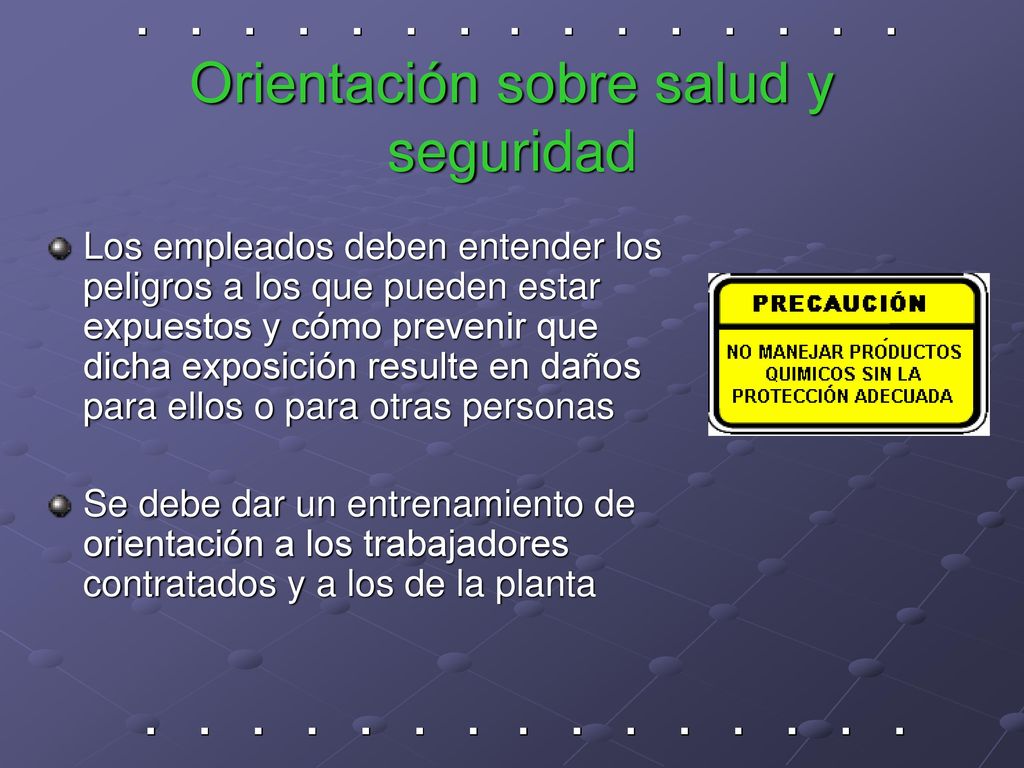 Orientación sobre salud y seguridad

Los empleados deben entender los peligros a los que pueden estar expuestos y cómo prevenir que dicha exposición resulte en daños para ellos o para otras personas

Se debe dar un entrenamiento de orientación a los trabajadores contratados y a los de la planta

PRECAUCIÓN

NO MANEJAR PRÓDUCTOS QUIMICOS SIN LA PROTECCIÓN ADECUADA